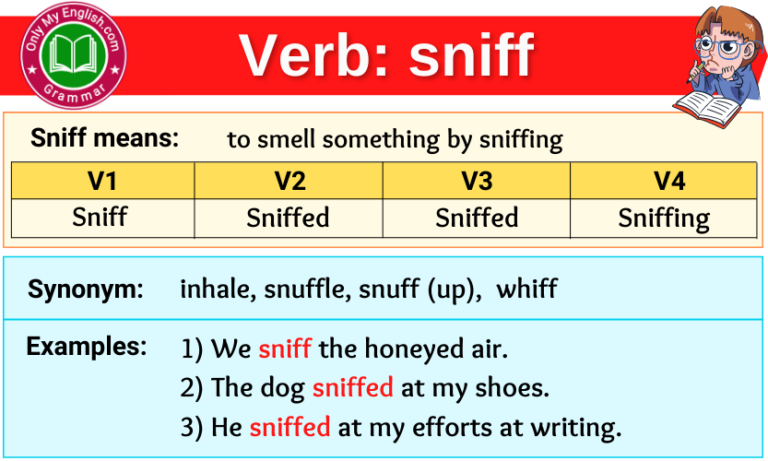 Only My English.com
Grammar

Verb: sniff

Sniff means: to smell something by sniffing

| V1 | V2 | V3 | V4 |
|---|---|---|---|
| Sniff | Sniffed | Sniffed | Sniffing |

Synonym: inhale, snuffle, snuff (up), whiff

Examples: 1) We sniff the honeyed air.
2) The dog sniffed at my shoes.
3) He sniffed at my efforts at writing.